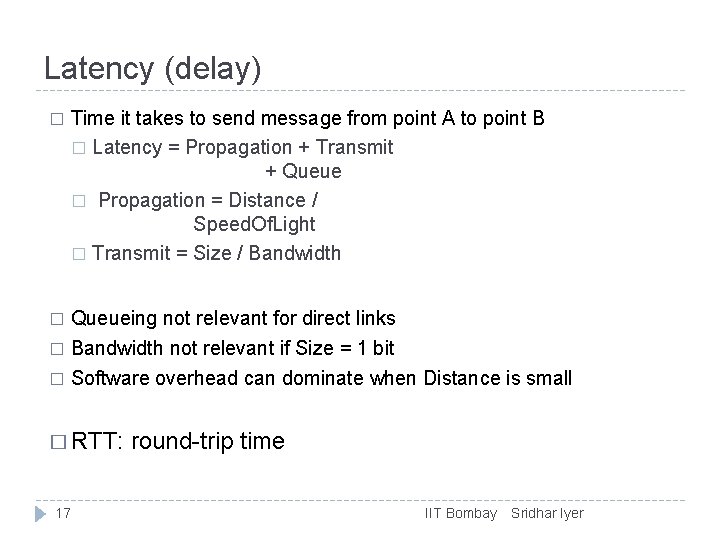 Latency (delay)

□ Time it takes to send message from point A to point B

□ Latency = Propagation + Transmit + Queue

□ Propagation = Distance / SpeedOfLight

□ Transmit = Size / Bandwidth

□ Queueing not relevant for direct links

□ Bandwidth not relevant if Size = 1 bit

□ Software overhead can dominate when Distance is small

□ RTT: round-trip time

17 IIT Bombay Sridhar Iyer